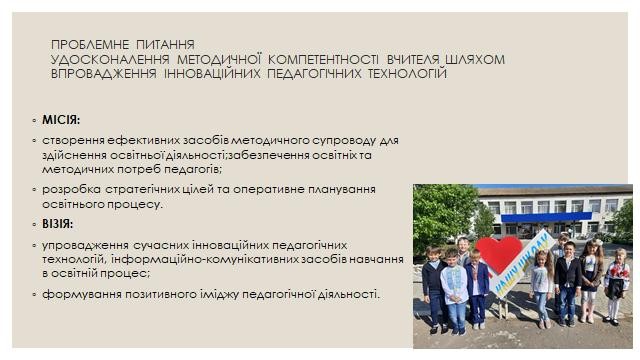 ПРОБЛЕМНЕ ПИТАННЯ
УДОСКОНАЛЕННЯ МЕТОДИЧНОЇ КОМПЕТЕНТНОСТІ ВЧИТЕЛЯ ШЛЯХОМ ВПРОВАДЖЕННЯ ІННОВАЦІЙНИХ ПЕДАГОГІЧНИХ ТЕХНОЛОГІЙ

◦ МІСІЯ:

◦ створення ефективних засобів методичного супроводу для здійснення освітньої діяльності;забезпечення освітніх та методичних потреб педагогів;

◦ розробка стратегічних цілей та оперативне планування освітнього процесу.

◦ ВІЗІЯ:

◦ упровадження сучасних інноваційних педагогічних технологій, інформаційно-комунікативних засобів навчання в освітній процес;

◦ формування позитивного іміджу педагогічної діяльності.

НАШУ ШКОЛУ